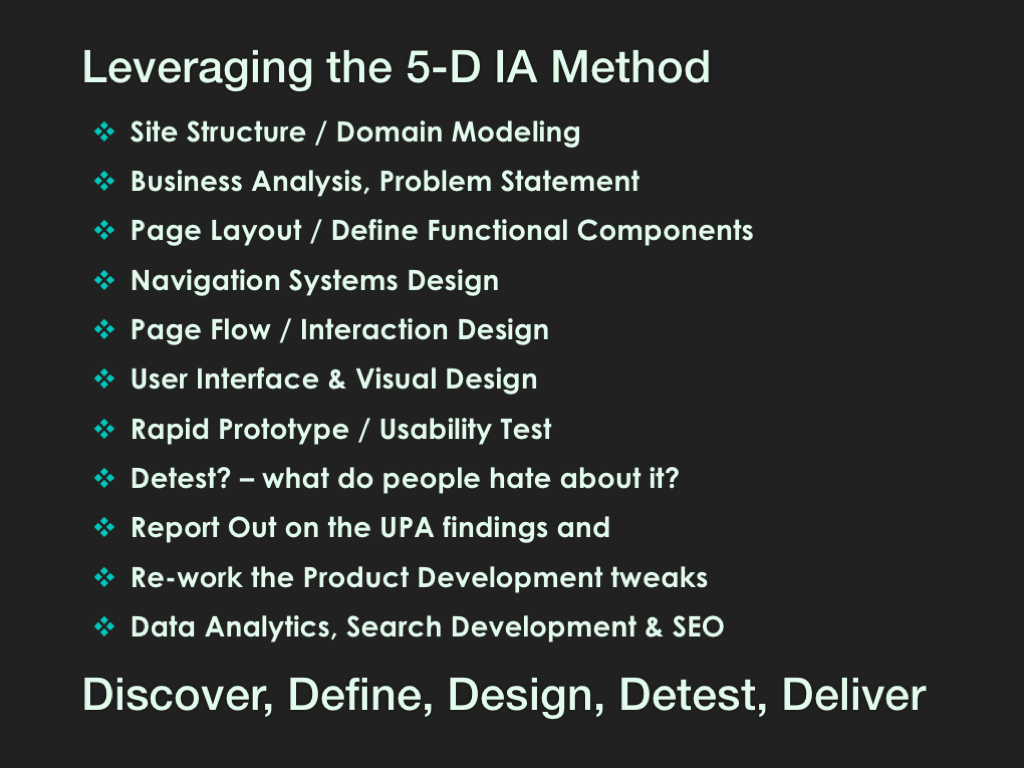 Leveraging the 5-D IA Method

❖ Site Structure / Domain Modeling
❖ Business Analysis, Problem Statement
❖ Page Layout / Define Functional Components
❖ Navigation Systems Design
❖ Page Flow / Interaction Design
❖ User Interface & Visual Design
❖ Rapid Prototype / Usability Test
❖ Detest? – what do people hate about it?
❖ Report Out on the UPA findings and
❖ Re-work the Product Development tweaks
❖ Data Analytics, Search Development & SEO

Discover, Define, Design, Detest, Deliver